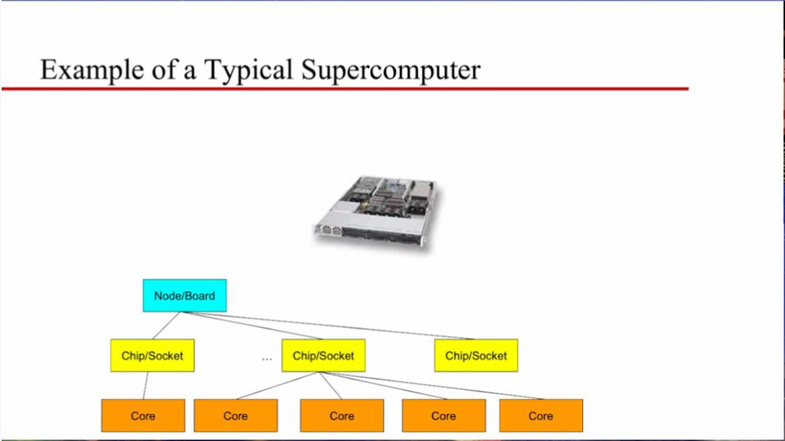 Example of a Typical Supercomputer

Node/Board

Chip/Socket

...

Chip/Socket

Chip/Socket

Core

Core

Core

Core

Core